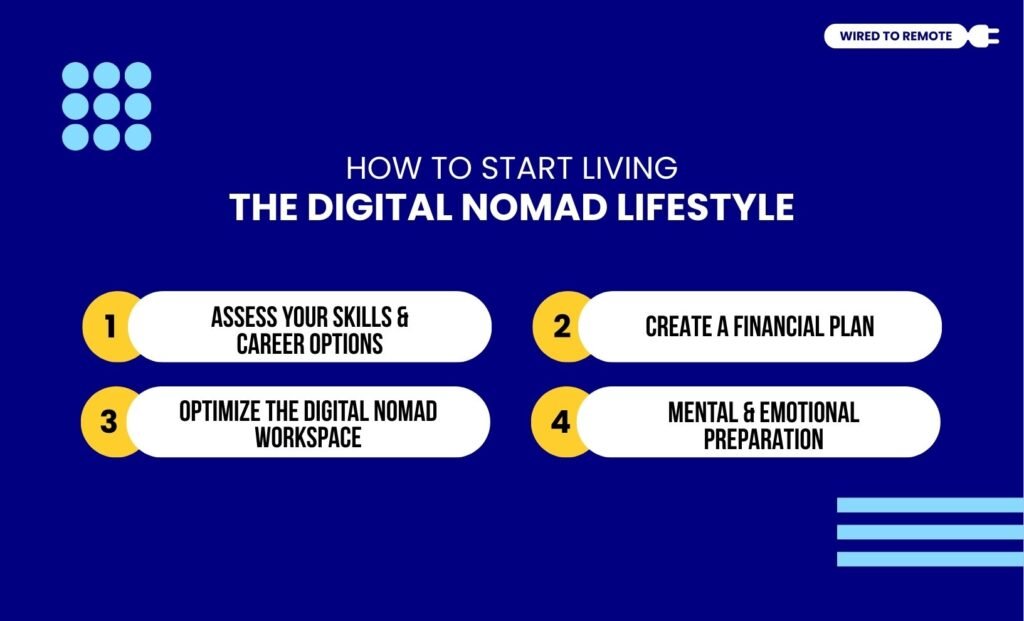 WIRED TO REMOTE

HOW TO START LIVING
THE DIGITAL NOMAD LIFESTYLE

1 ASSESS YOUR SKILLS & CAREER OPTIONS

2 CREATE A FINANCIAL PLAN

3 OPTIMIZE THE DIGITAL NOMAD WORKSPACE

4 MENTAL & EMOTIONAL PREPARATION